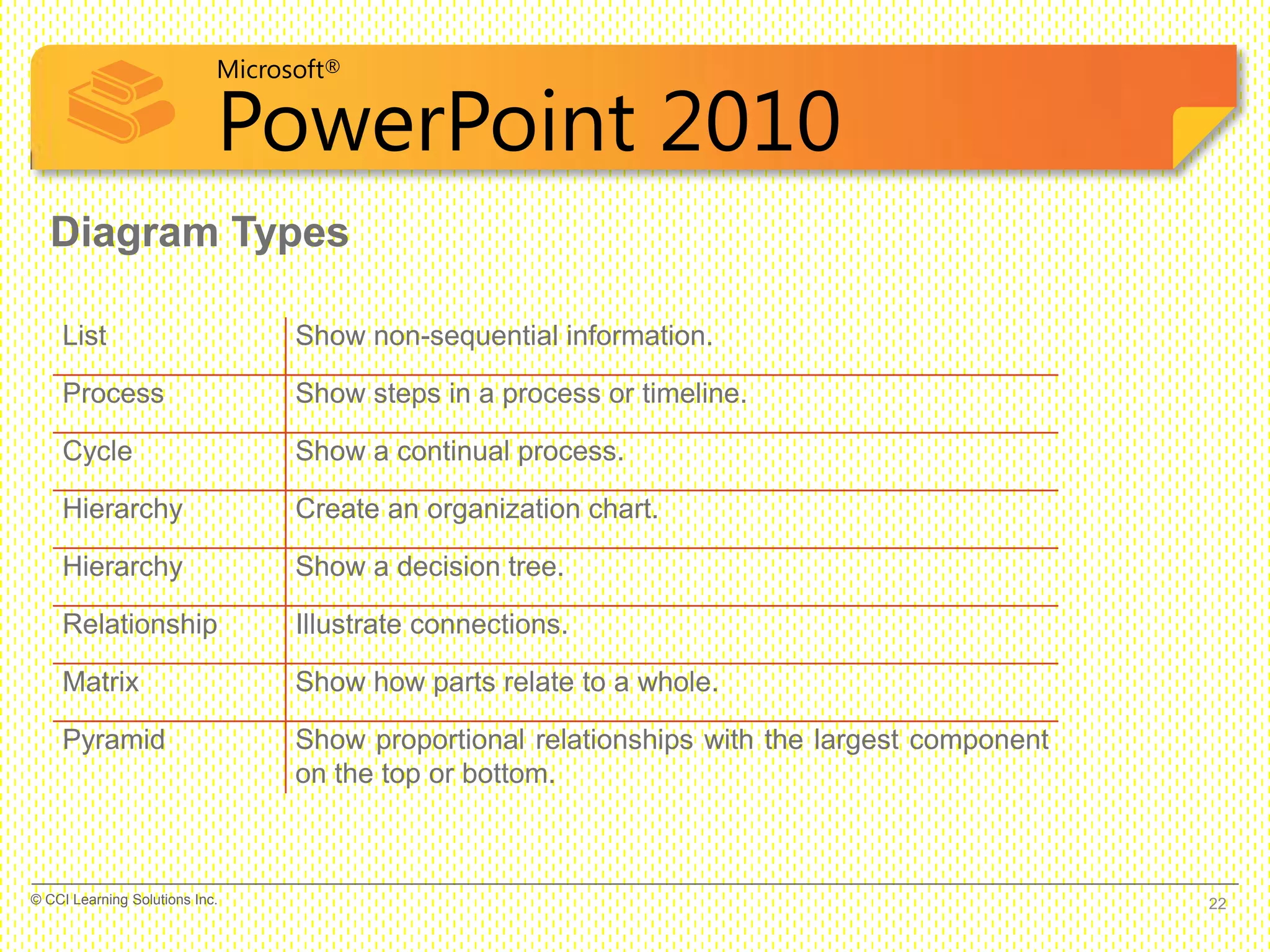 Microsoft®
PowerPoint 2010

Diagram Types

| List | Show non-sequential information. |
|---|---|
| Process | Show steps in a process or timeline. |
| Cycle | Show a continual process. |
| Hierarchy | Create an organization chart. |
| Hierarchy | Show a decision tree. |
| Relationship | Illustrate connections. |
| Matrix | Show how parts relate to a whole. |
| Pyramid | Show proportional relationships with the largest component on the top or bottom. |

© CCI Learning Solutions Inc.

22